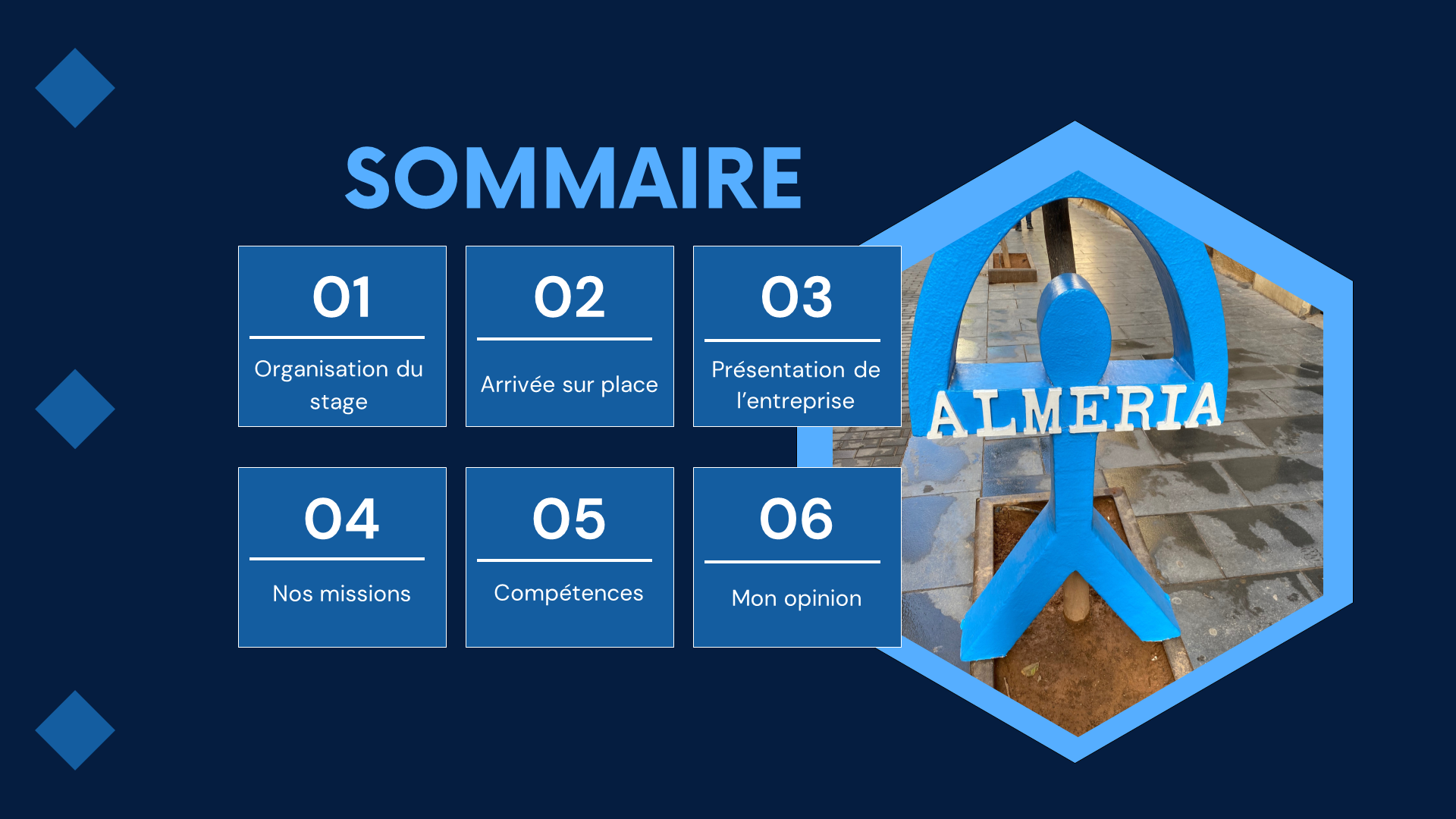 SOMMAIRE

01

Organisation du stage

02

Arrivée sur place

03

Présentation de l'entreprise

04

Nos missions

05

Compétences

06

Mon opinion

ALMERIA